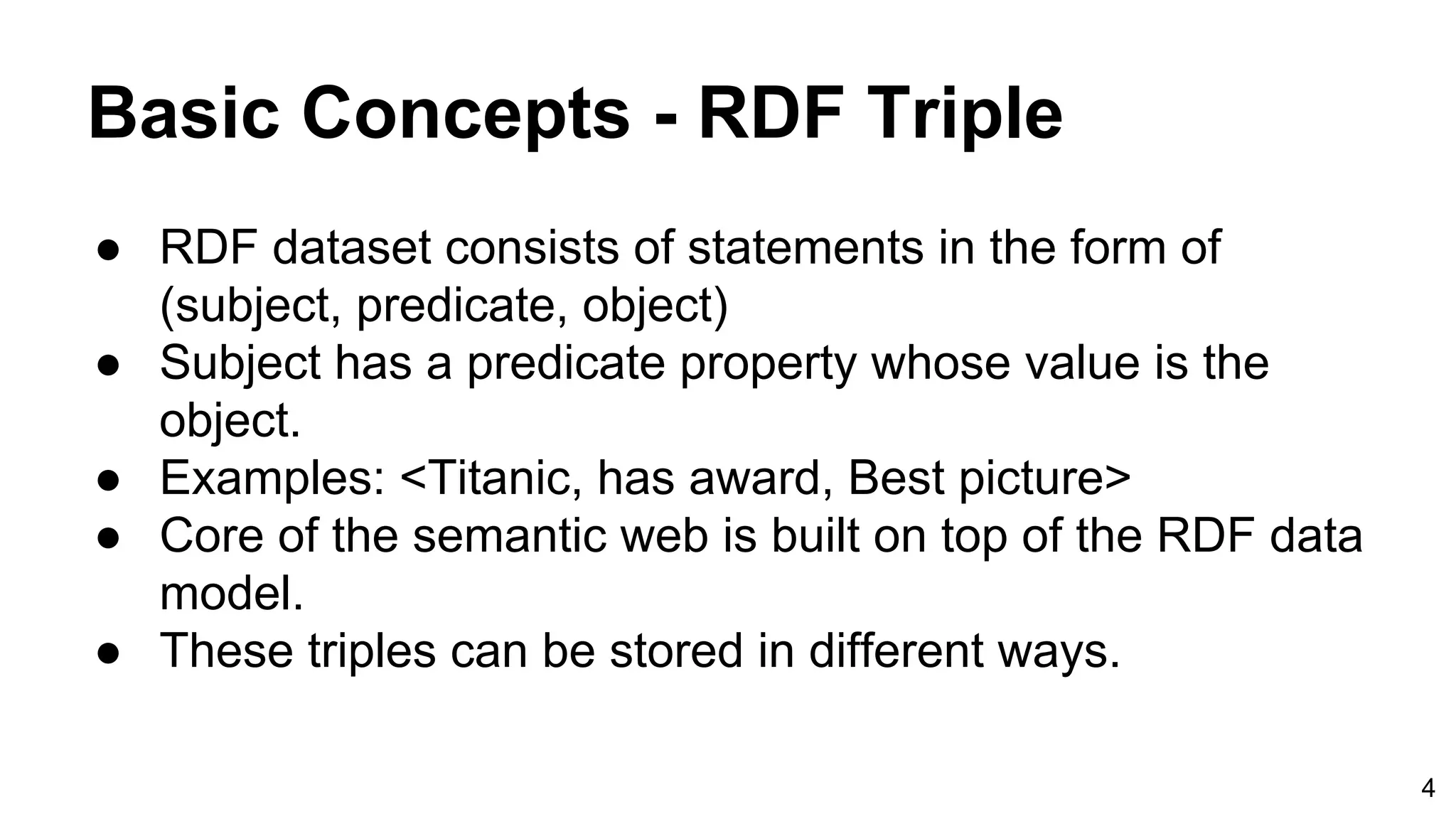 Basic Concepts - RDF Triple

● RDF dataset consists of statements in the form of (subject, predicate, object)
● Subject has a predicate property whose value is the object.
● Examples: <Titanic, has award, Best picture>
● Core of the semantic web is built on top of the RDF data model.
● These triples can be stored in different ways.

4